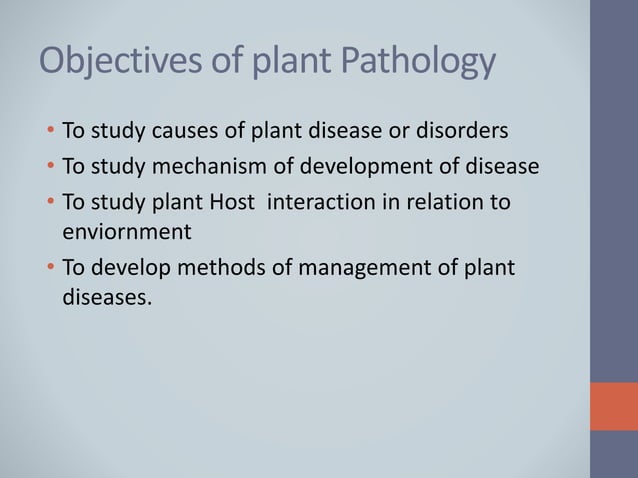 Objectives of plant Pathology

• To study causes of plant disease or disorders
• To study mechanism of development of disease
• To study plant Host interaction in relation to enviornment
• To develop methods of management of plant diseases.